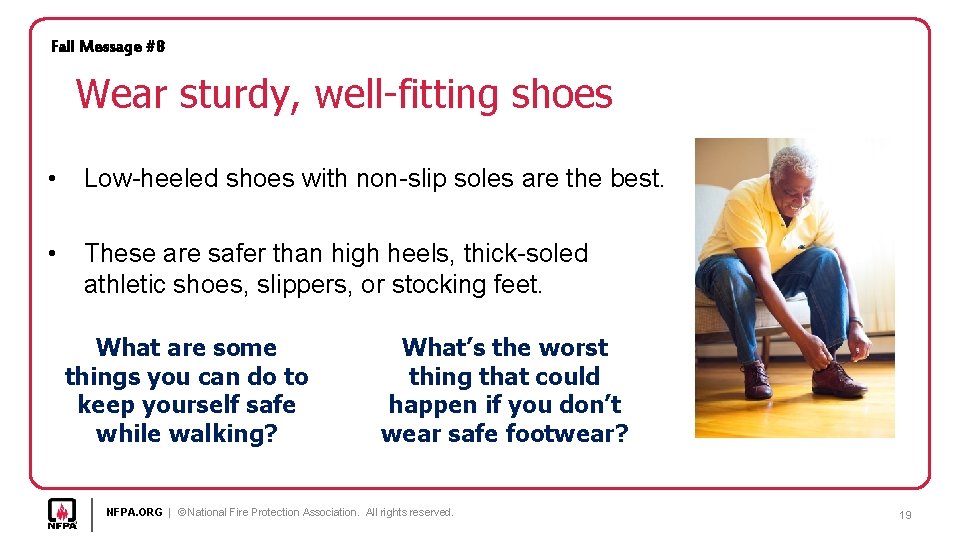 Fall Message #8

Wear sturdy, well-fitting shoes

• Low-heeled shoes with non-slip soles are the best.

• These are safer than high heels, thick-soled athletic shoes, slippers, or stocking feet.

What are some things you can do to keep yourself safe while walking?

What's the worst thing that could happen if you don't wear safe footwear?

NFPA

NFPA.ORG | ©National Fire Protection Association. All rights reserved.

19